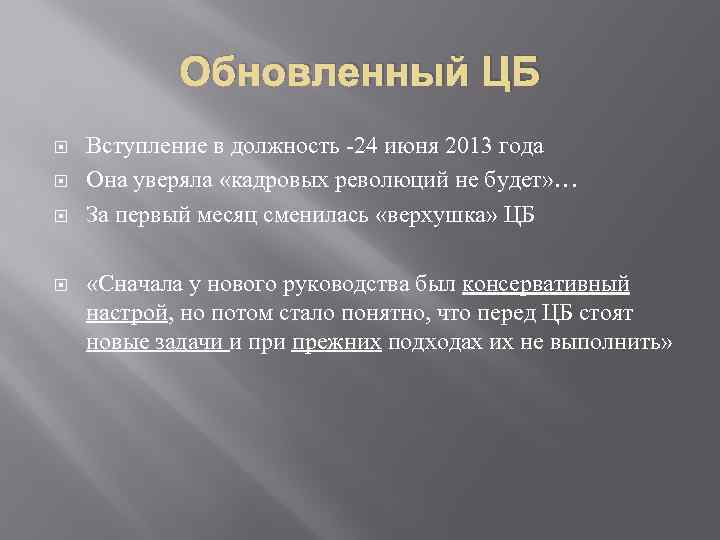 Обновленный ЦБ

Вступление в должность -24 июня 2013 года

Она уверяла «кадровых революций не будет»…

За первый месяц сменилась «верхушка» ЦБ

«Сначала у нового руководства был консервативный настрой, но потом стало понятно, что перед ЦБ стоят новые задачи и при прежних подходах их не выполнить»